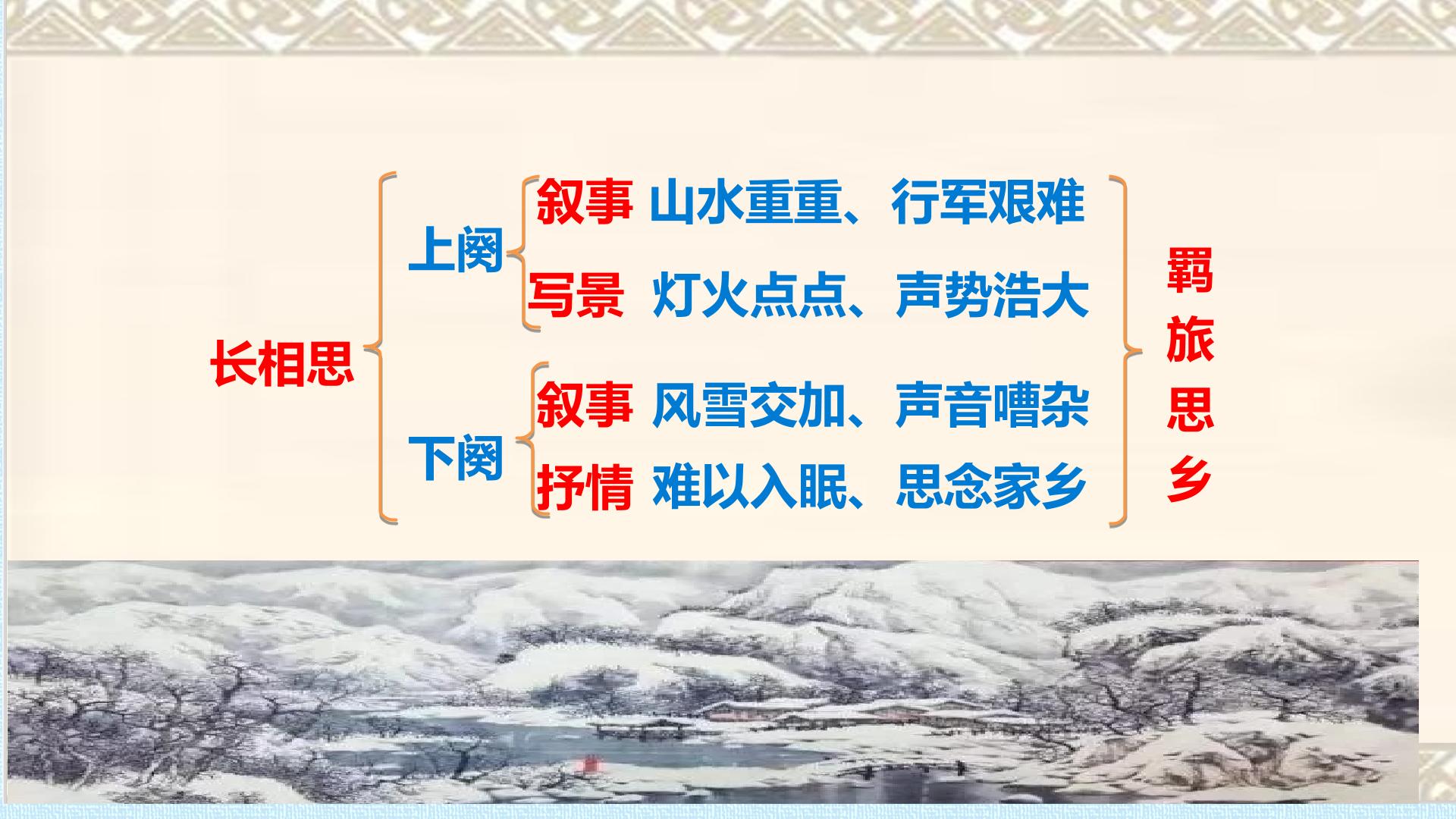 长相思

上阕
叙事 山水重重、行军艰难
写景 灯火点点、声势浩大

下阕
叙事 风雪交加、声音嘈杂
抒情 难以入眠、思念家乡

羁旅思乡